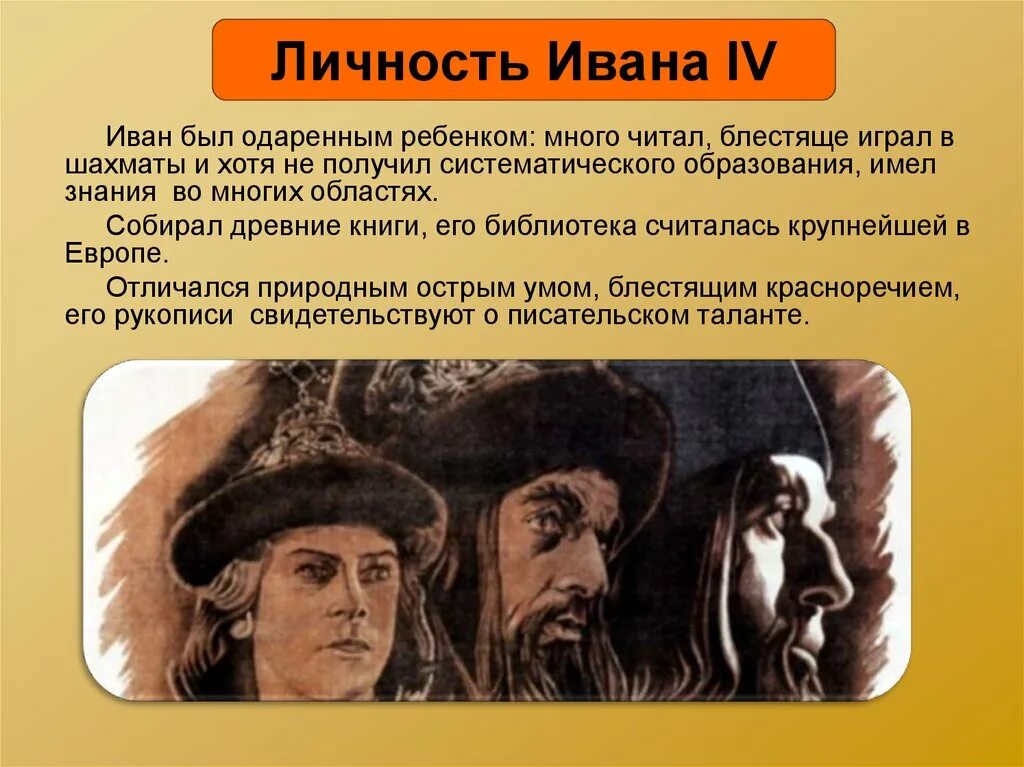 Личность Ивана IV

Иван был одаренным ребенком: много читал, блестяще играл в шахматы и хотя не получил систематического образования, имел знания во многих областях.

Собирал древние книги, его библиотека считалась крупнейшей в Европе.

Отличался природным острым умом, блестящим красноречием, его рукописи свидетельствуют о писательском таланте.